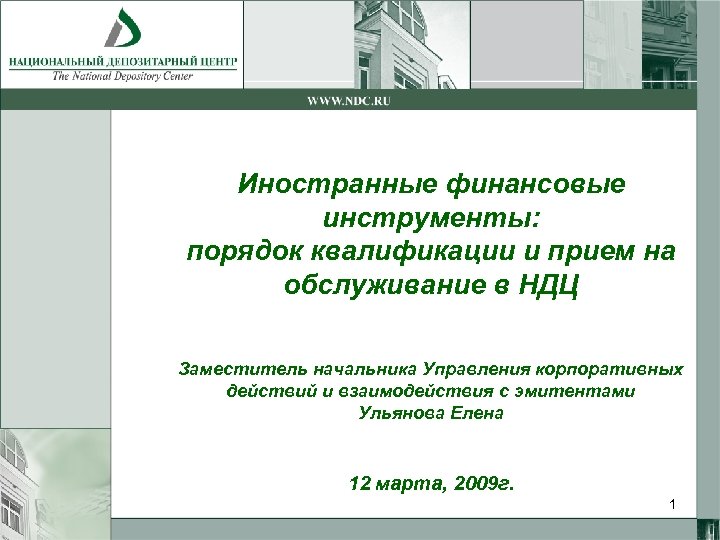 НАЦИОНАЛЬНЫЙ ДЕПОЗИТАРНЫЙ ЦЕНТР
The National Depository Center

WWW.NDC.RU

Иностранные финансовые инструменты: порядок квалификации и прием на обслуживание в НДЦ

Заместитель начальника Управления корпоративных действий и взаимодействия с эмитентами
Ульянова Елена

12 марта, 2009г.

1